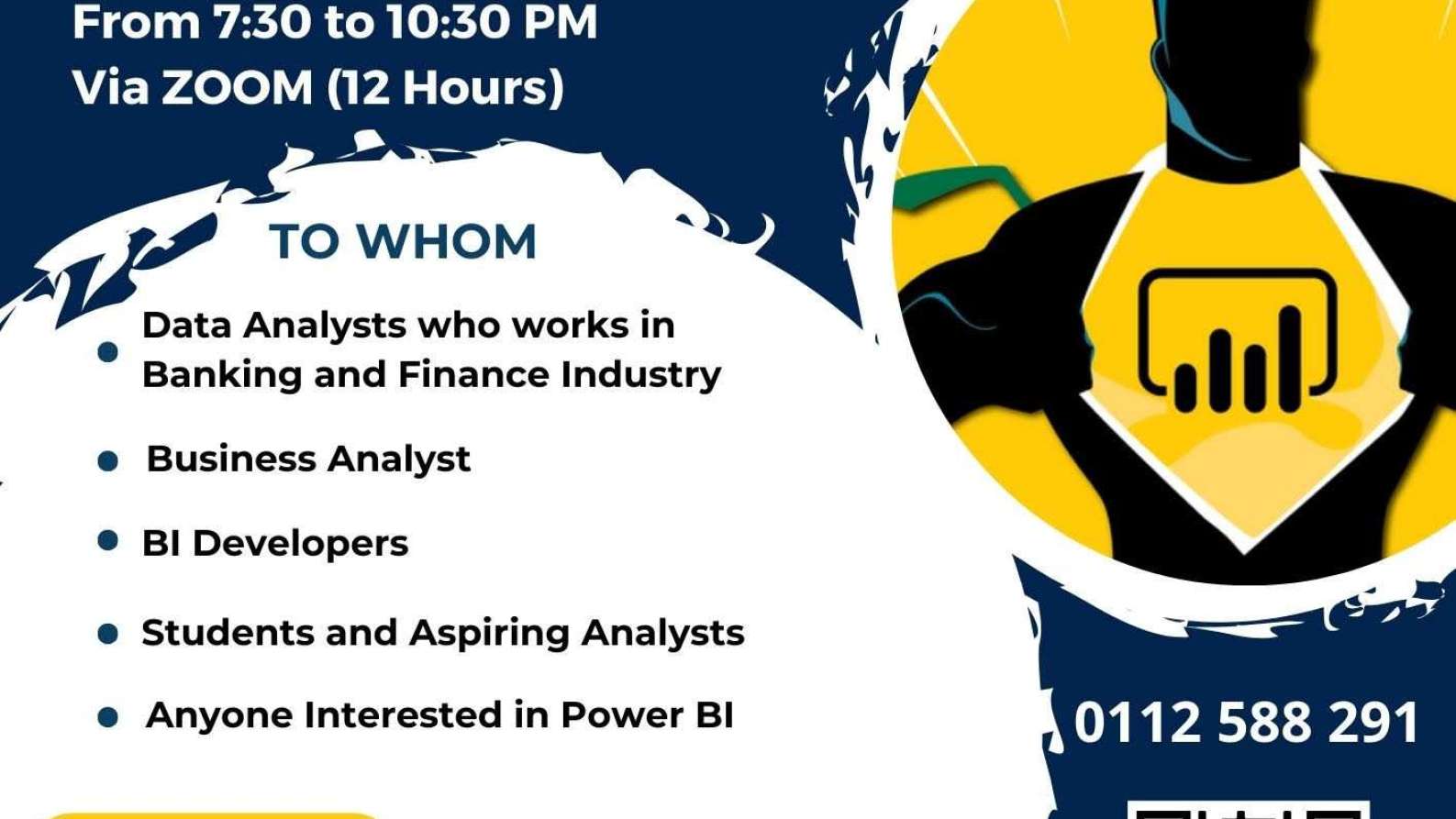 From 7:30 to 10:30 PM
Via ZOOM (12 Hours)

TO WHOM

- Data Analysts who works in Banking and Finance Industry
- Business Analyst
- BI Developers
- Students and Aspiring Analysts
- Anyone Interested in Power BI

0112 588 291